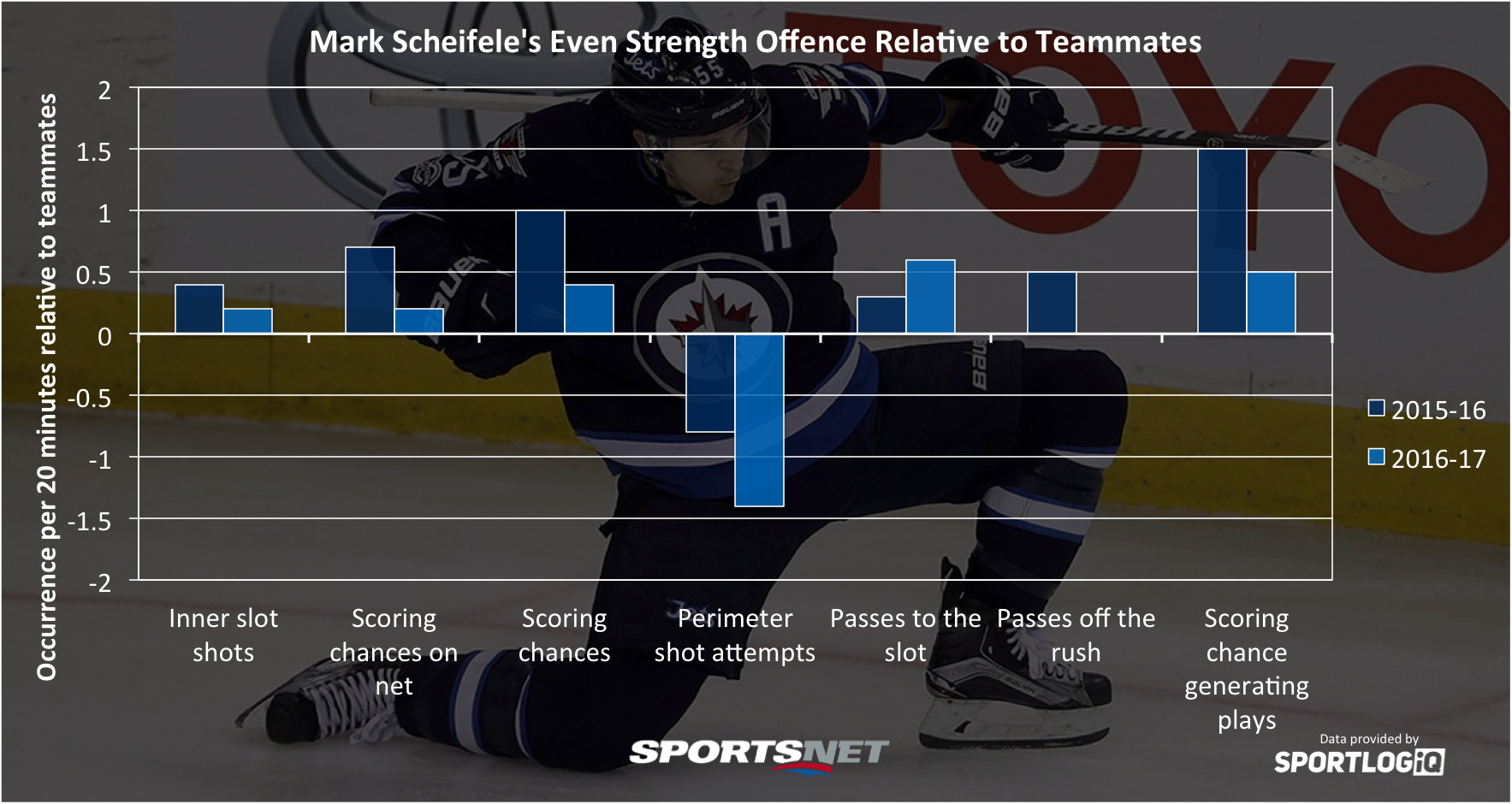 Mark Scheifele's Even Strength Offence Relative to Teammates

Occurrence per 20 minutes relative to teammates

2
1.5
1
0.5
0
-0.5
-1
-1.5
-2

Inner slot shots
Scoring chances on net
Scoring chances
Perimeter shot attempts
Passes to the slot
Passes off the rush
Scoring chance generating plays

2015-16
2016-17

SPORTSNET

Data provided by
SPORTLOGiQ